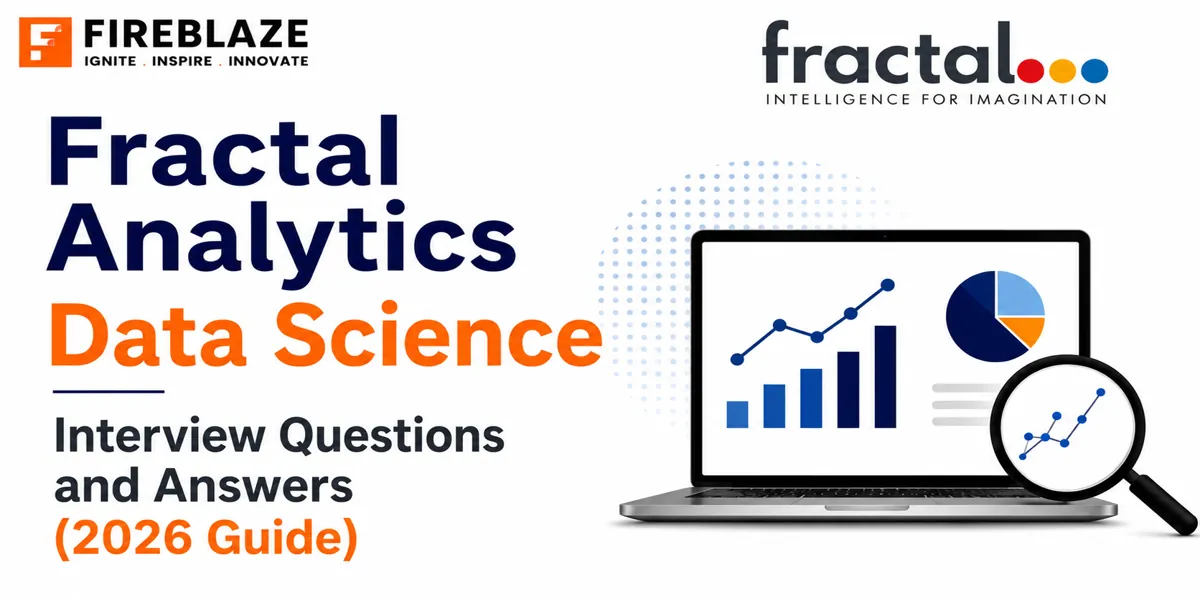 FIREBLAZE
IGNITE . INSPIRE . INNOVATE

fractal
INTELLIGENCE FOR IMAGINATION

Fractal Analytics Data Science

Interview Questions and Answers (2026 Guide)